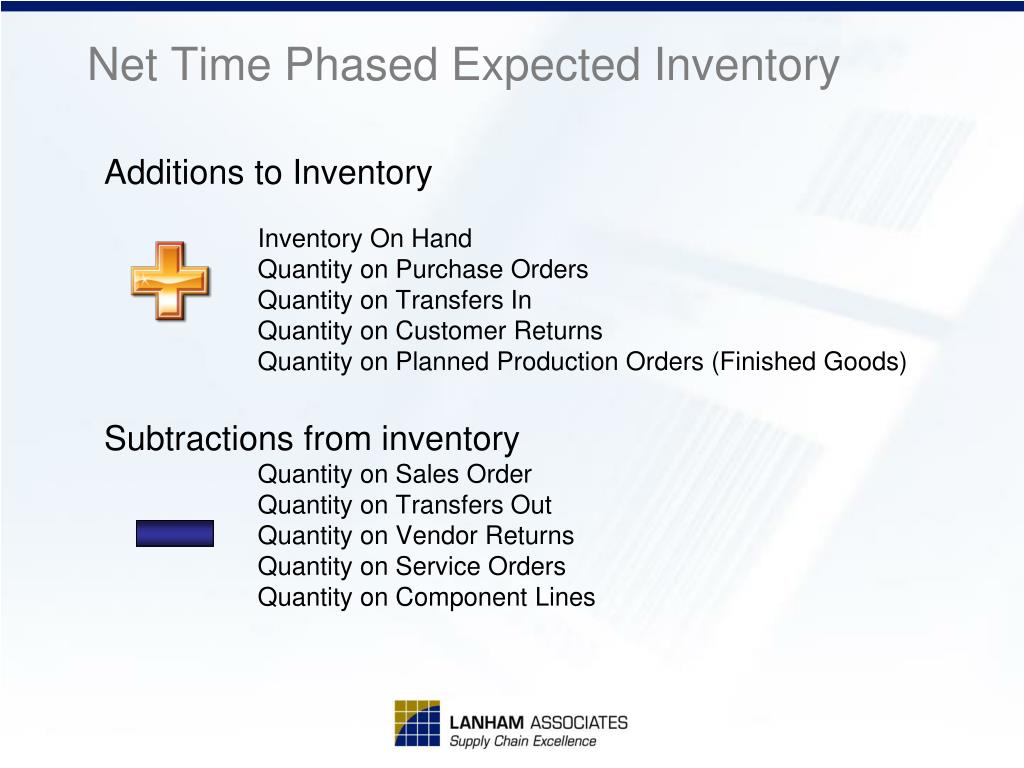 Net Time Phased Expected Inventory

Additions to Inventory

Inventory On Hand
Quantity on Purchase Orders
Quantity on Transfers In
Quantity on Customer Returns
Quantity on Planned Production Orders (Finished Goods)

Subtractions from inventory

Quantity on Sales Order
Quantity on Transfers Out
Quantity on Vendor Returns
Quantity on Service Orders
Quantity on Component Lines

LANHAM ASSOCIATES
Supply Chain Excellence